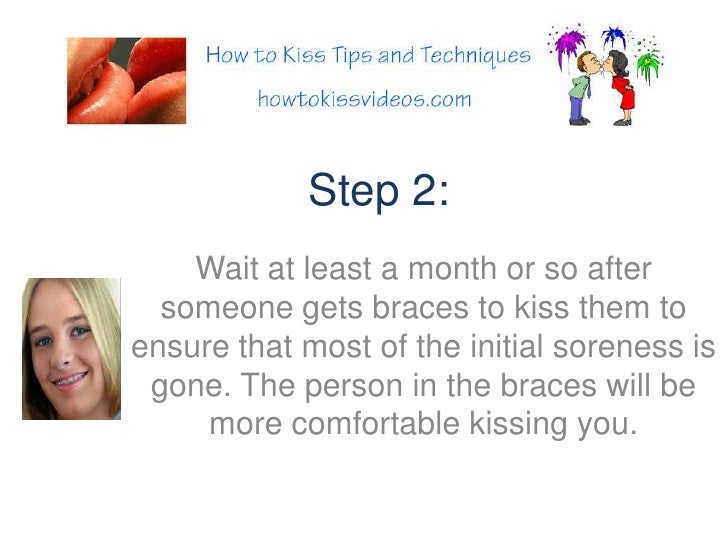 How to Kiss Tips and Techniques
howtokissvideos.com

Step 2:

Wait at least a month or so after someone gets braces to kiss them to ensure that most of the initial soreness is gone. The person in the braces will be more comfortable kissing you.